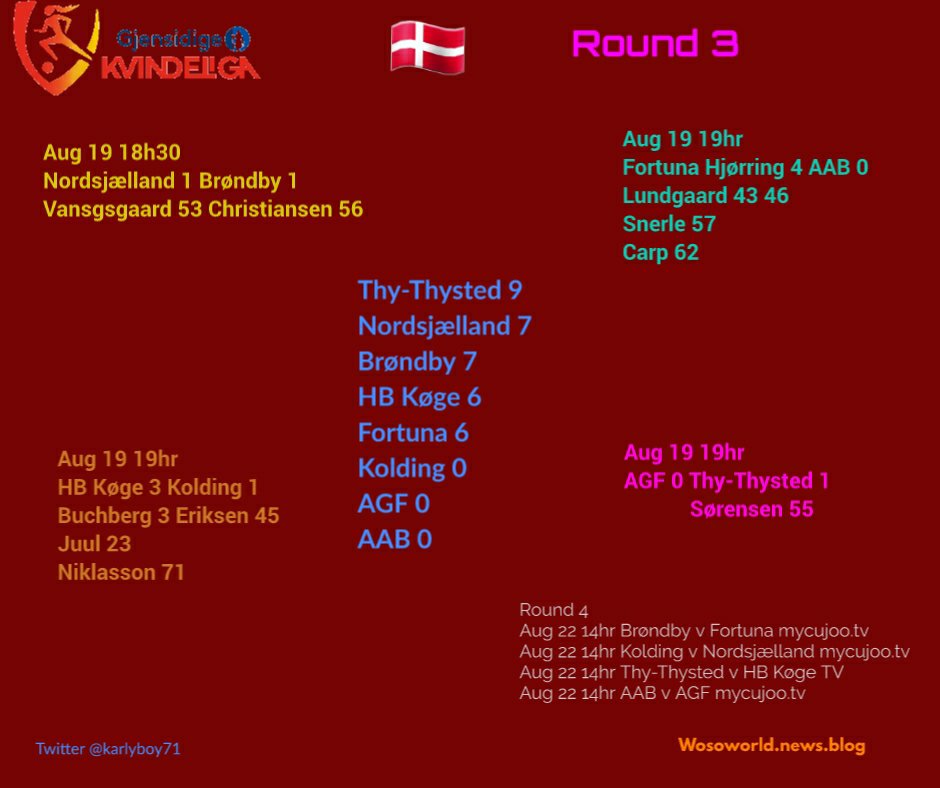 Gjensidige KVINDELIGA

Round 3

Aug 19 18h30
Nordsjælland 1 Brøndby 1
Vansgsgaard 53 Christiansen 56

Aug 19 19hr
Fortuna Hjørring 4 AAB 0
Lundgaard 43 46
Snerle 57
Carp 62

Thy-Thysted 9
Nordsjælland 7
Brøndby 7
HB Køge 6
Fortuna 6
Kolding 0
AGF 0
AAB 0

Aug 19 19hr
HB Køge 3 Kolding 1
Buchberg 3 Eriksen 45
Juul 23
Niklasson 71

Aug 19 19hr
AGF 0 Thy-Thysted 1
Sørensen 55

Round 4
Aug 22 14hr Brøndby v Fortuna mycujoo.tv
Aug 22 14hr Kolding v Nordsjælland mycujoo.tv
Aug 22 14hr Thy-Thysted v HB Køge TV
Aug 22 14hr AAB v AGF mycujoo.tv

Twitter @karlyboy71

Wosoworld.news.blog